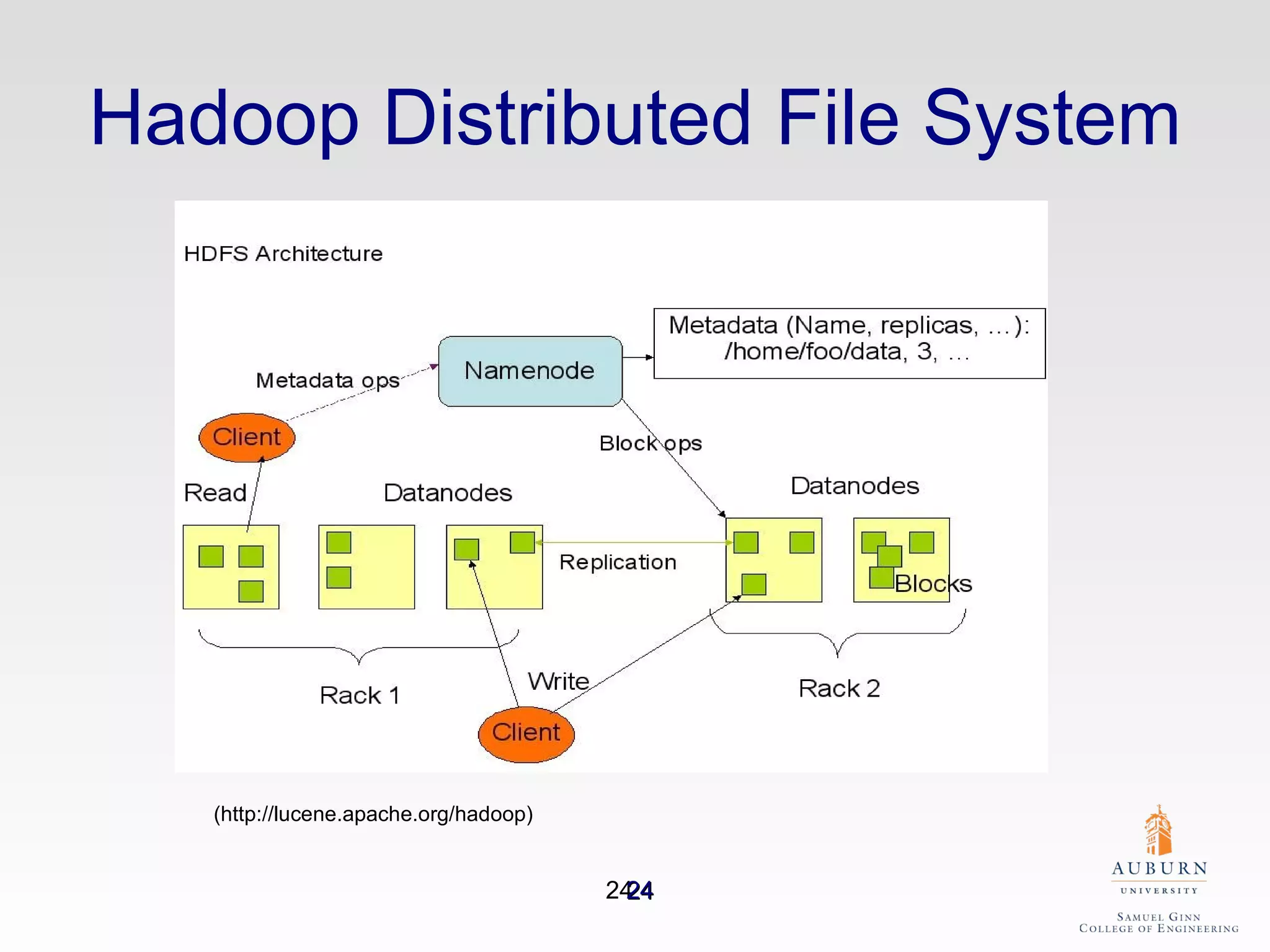 Hadoop Distributed File System

HDFS Architecture

Metadata (Name, replicas, …): /home/foo/data, 3, …

Namenode

Metadata ops

Client

Block ops

Read

Datanodes

Datanodes

Replication

Blocks

Rack 1

Write

Rack 2

Client

(http://lucene.apache.org/hadoop)

24 24

AUBURN
UNIVERSITY
SAMUEL GINN
COLLEGE OF ENGINEERING